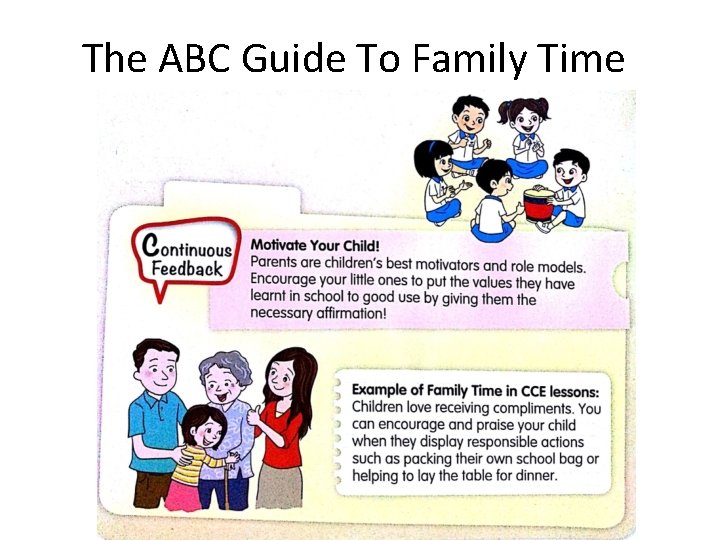 The ABC Guide To Family Time

Continuous Feedback

Motivate Your Child!
Parents are children's best motivators and role models. Encourage your little ones to put the values they have learnt in school to good use by giving them the necessary affirmation!

Example of Family Time in CCE lessons:
Children love receiving compliments. You can encourage and praise your child when they display responsible actions such as packing their own school bag or helping to lay the table for dinner.